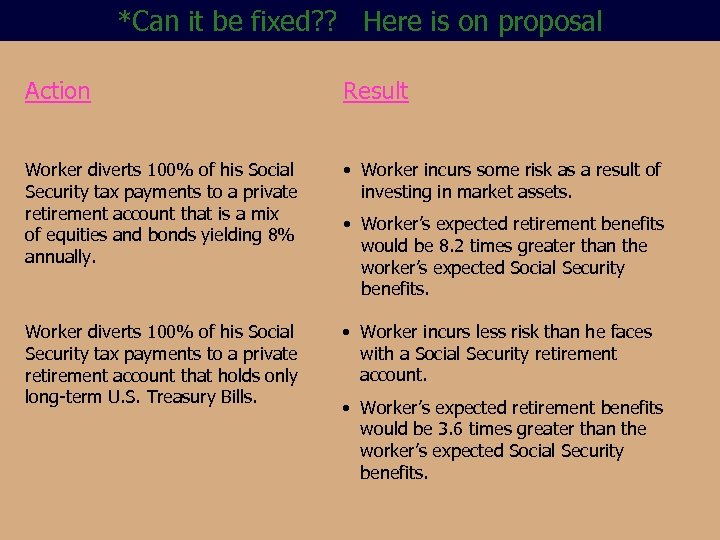 *Can it be fixed?? Here is on proposal

| Action | Result |
|---|---|
| Worker diverts 100% of his Social Security tax payments to a private retirement account that is a mix of equities and bonds yielding 8% annually. | • Worker incurs some risk as a result of investing in market assets. • Worker's expected retirement benefits would be 8.2 times greater than the worker's expected Social Security benefits. |
| Worker diverts 100% of his Social Security tax payments to a private retirement account that holds only long-term U.S. Treasury Bills. | • Worker incurs less risk than he faces with a Social Security retirement account. • Worker's expected retirement benefits would be 3.6 times greater than the worker's expected Social Security benefits. |